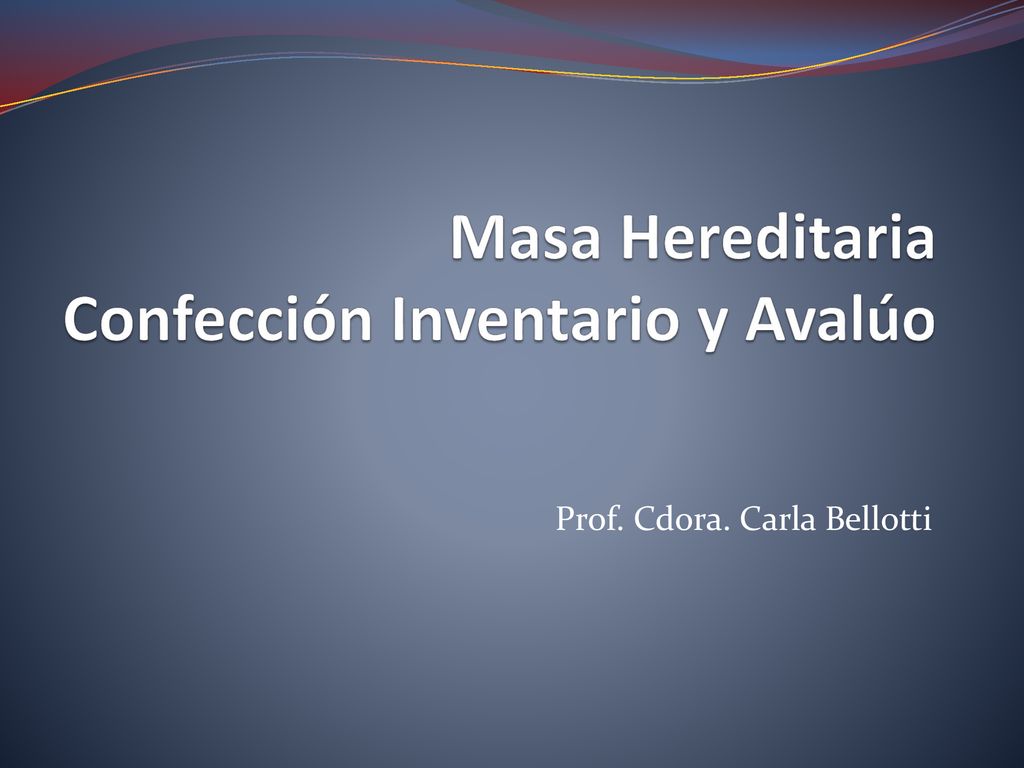 Masa Hereditaria
Confección Inventario y Avalúo

Prof. Cdora. Carla Bellotti